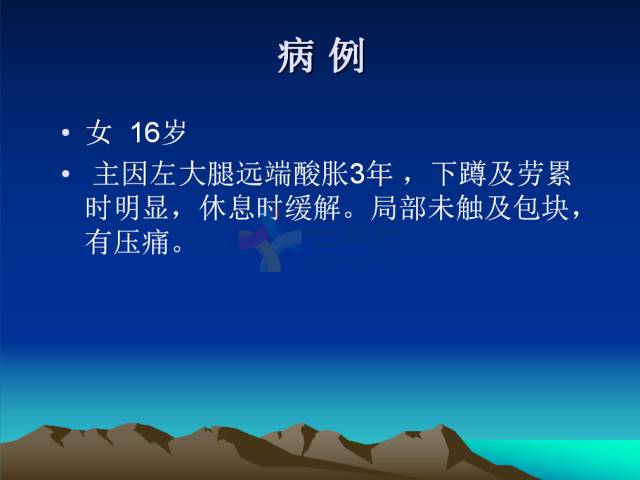 病 例

• 女 16岁

• 主因左大腿远端酸胀3年 ，下蹲及劳累时明显，休息时缓解。局部未触及包块，有压痛。